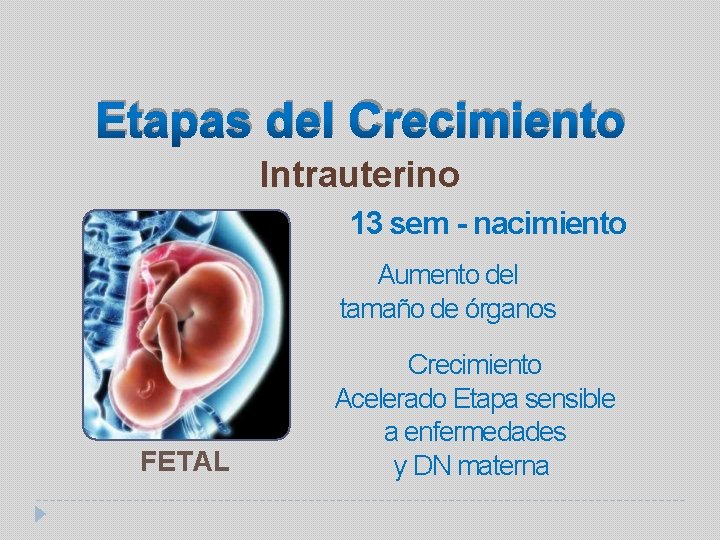 Etapas del Crecimiento

Intrauterino

13 sem - nacimiento

Aumento del tamaño de órganos

Crecimiento Acelerado Etapa sensible a enfermedades y DN materna

FETAL